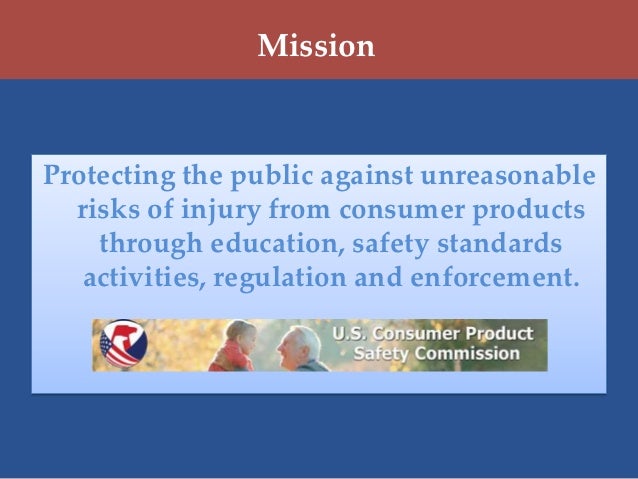 Mission

Protecting the public against unreasonable risks of injury from consumer products through education, safety standards activities, regulation and enforcement.

U.S. Consumer Product Safety Commission